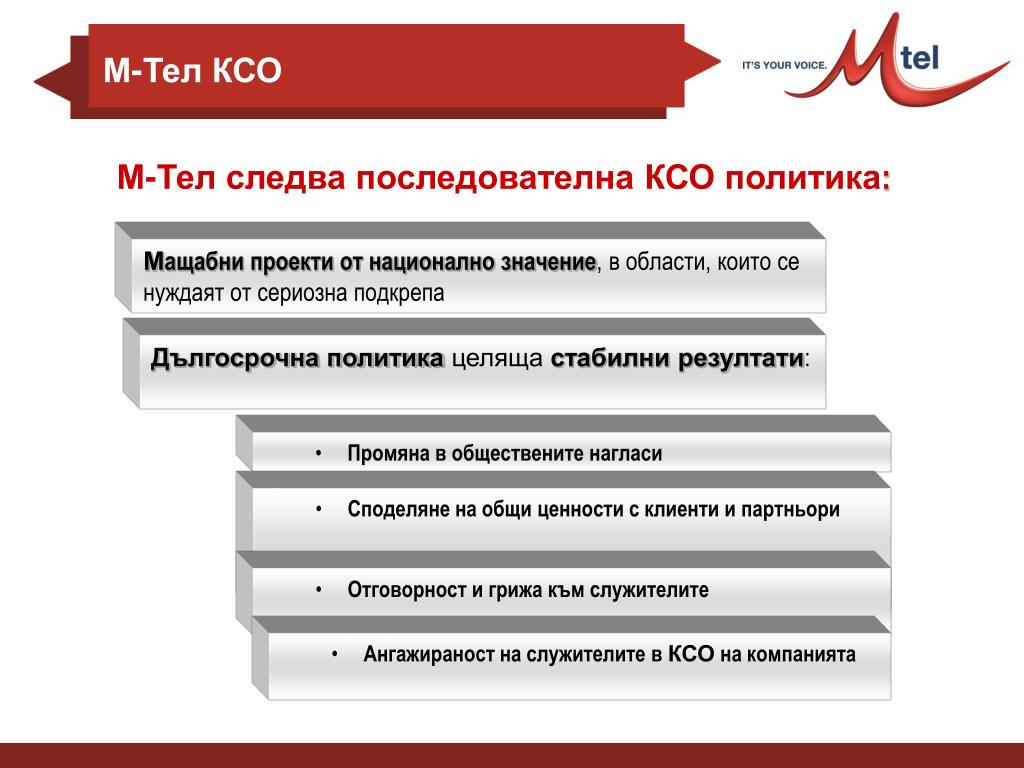 М-Тел КСО

IT'S YOUR VOICE. Mtel

М-Тел следва последователна КСО политика:

Мащабни проекти от национално значение, в области, които се нуждаят от сериозна подкрепа

Дългосрочна политика целяща стабилни резултати:

• Промяна в обществените нагласи

• Споделяне на общи ценности с клиенти и партньори

• Отговорност и грижа към служителите

• Ангажираност на служителите в КСО на компанията